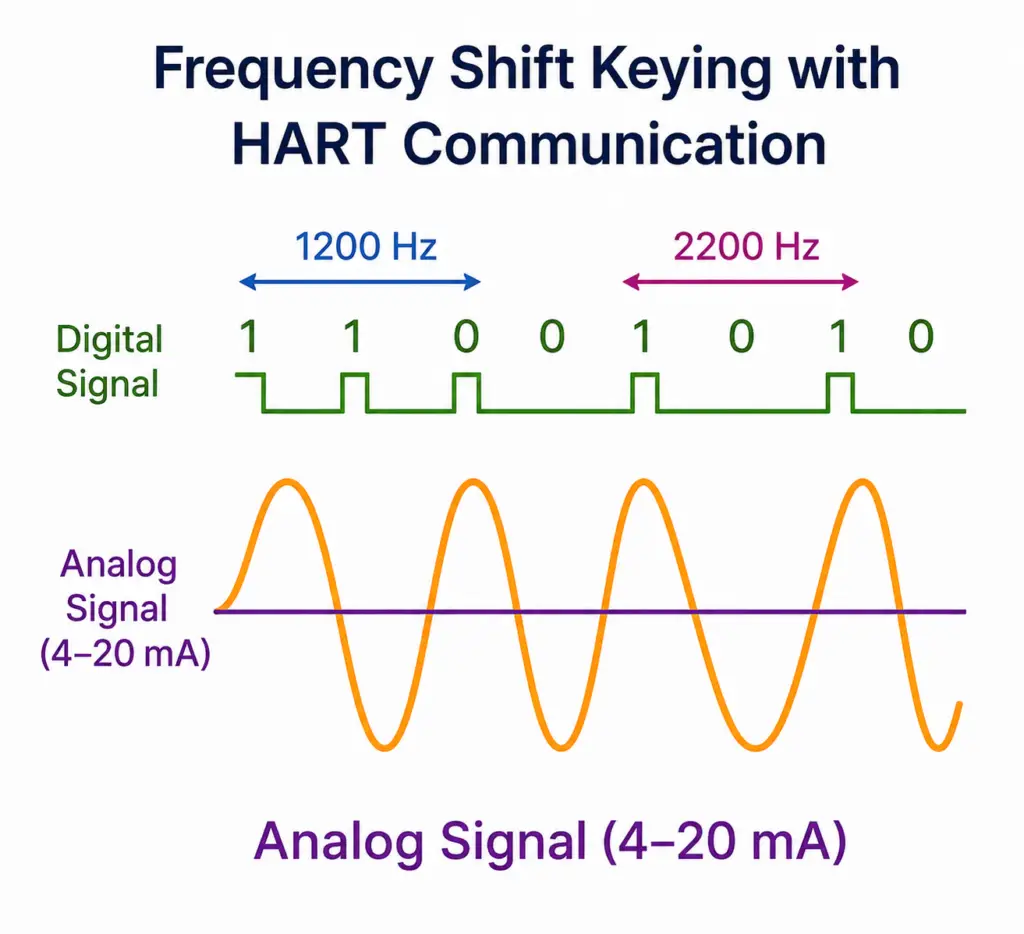 Frequency Shift Keying with HART Communication

1200 Hz

2200 Hz

Digital Signal

1 1 0 0 1 0 1 0

Analog Signal (4–20 mA)

Analog Signal (4–20 mA)